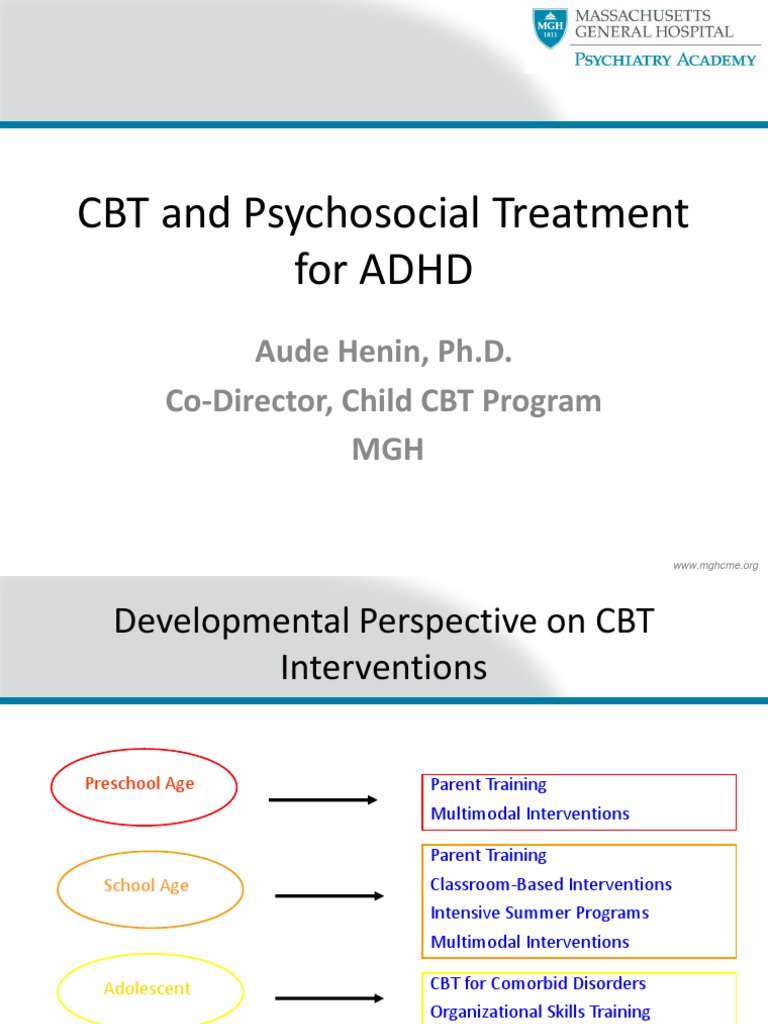 MGH 1811 MASSACHUSETTS GENERAL HOSPITAL
PSYCHIATRY ACADEMY

CBT and Psychosocial Treatment for ADHD

Aude Henin, Ph.D.
Co-Director, Child CBT Program
MGH

www.mghcme.org

Developmental Perspective on CBT Interventions

Preschool Age

Parent Training
Multimodal Interventions

School Age

Parent Training
Classroom-Based Interventions
Intensive Summer Programs
Multimodal Interventions

Adolescent

CBT for Comorbid Disorders
Organizational Skills Training